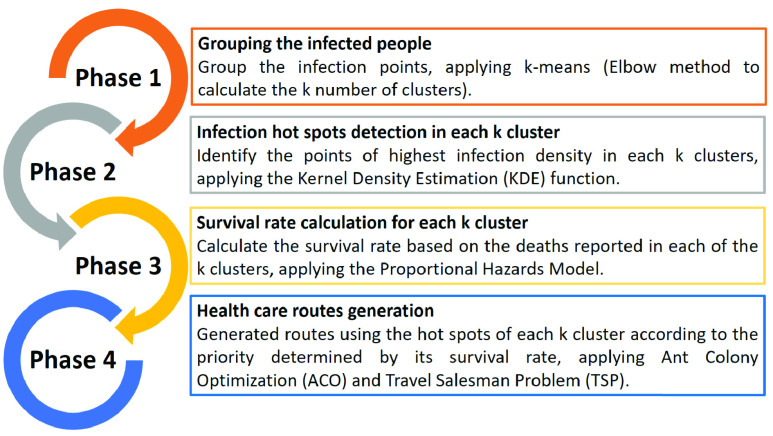 Phase 1

Grouping the infected people
Group the infection points, applying k-means (Elbow method to calculate the k number of clusters).

Phase 2

Infection hot spots detection in each k cluster
Identify the points of highest infection density in each k clusters, applying the Kernel Density Estimation (KDE) function.

Phase 3

Survival rate calculation for each k cluster
Calculate the survival rate based on the deaths reported in each of the k clusters, applying the Proportional Hazards Model.

Phase 4

Health care routes generation
Generated routes using the hot spots of each k cluster according to the priority determined by its survival rate, applying Ant Colony Optimization (ACO) and Travel Salesman Problem (TSP).